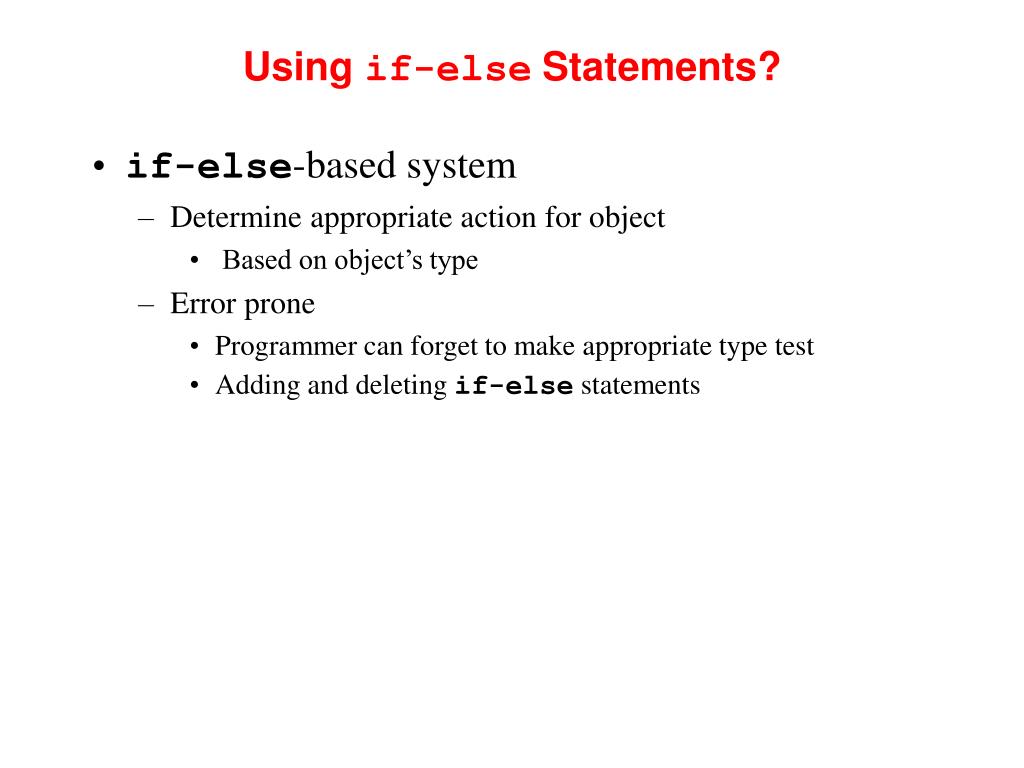 Using if-else Statements?

• if-else-based system
  – Determine appropriate action for object
    • Based on object’s type
  – Error prone
    • Programmer can forget to make appropriate type test
    • Adding and deleting if-else statements